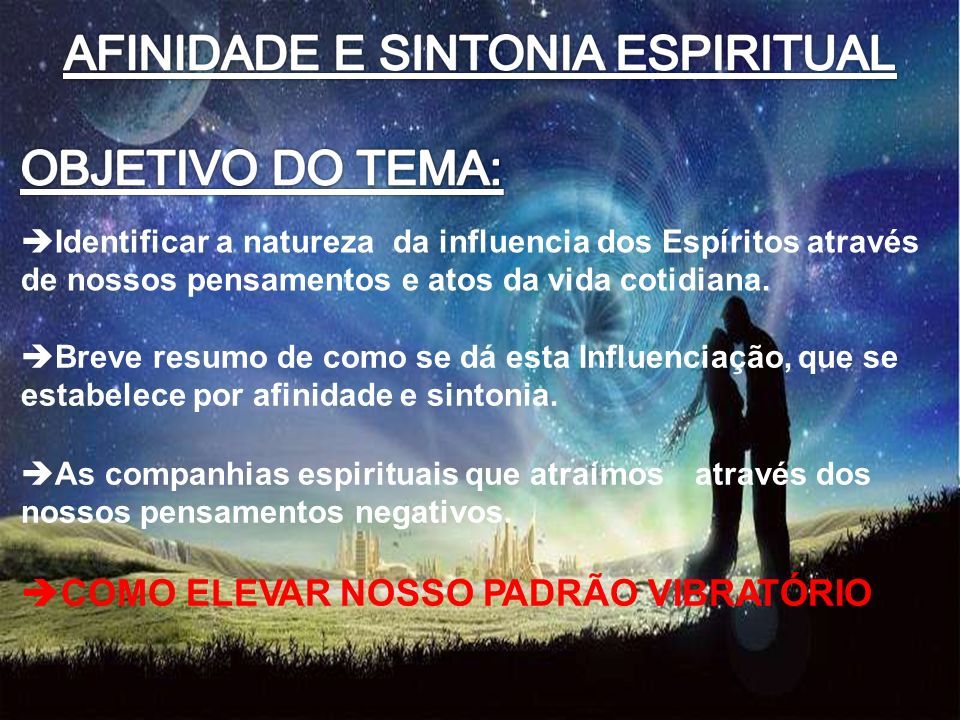 AFINIDADE E SINTONIA ESPIRITUAL

OBJETIVO DO TEMA:

➔Identificar a natureza da influencia dos Espíritos através de nossos pensamentos e atos da vida cotidiana.

➔Breve resumo de como se dá esta Influenciação, que se estabelece por afinidade e sintonia.

➔As companhias espirituais que atraímos através dos nossos pensamentos negativos.

➔COMO ELEVAR NOSSO PADRÃO VIBRATÓRIO